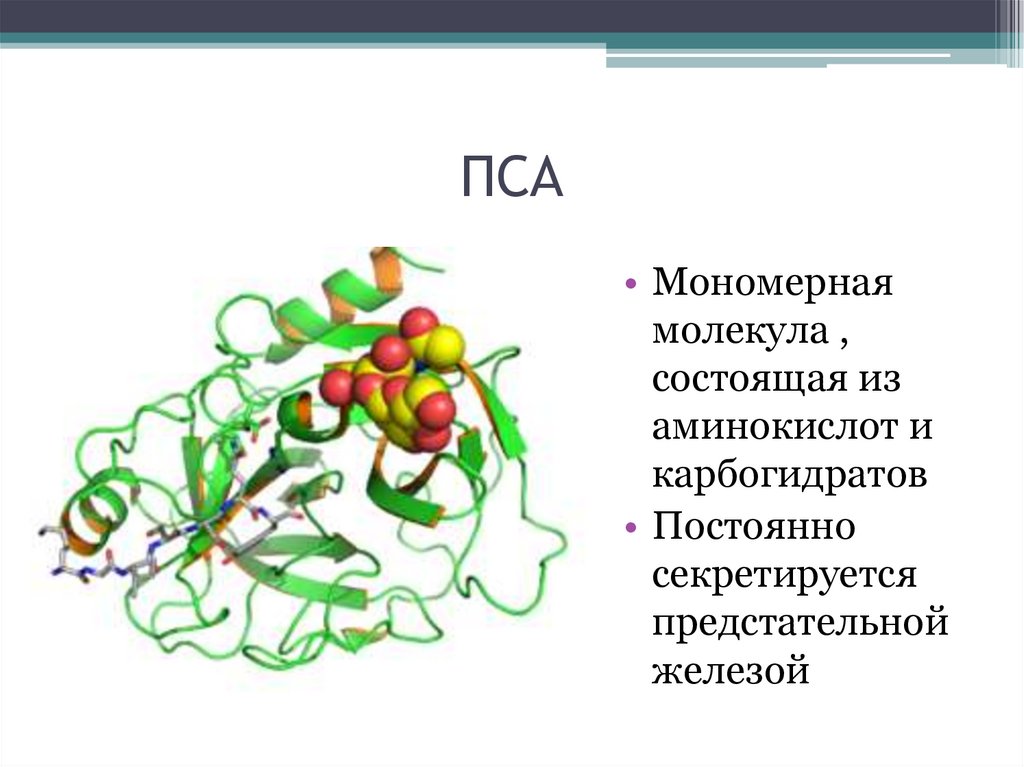 ПСА

• Мономерная молекула , состоящая из аминокислот и карбогидратов
• Постоянно секретируется предстательной железой